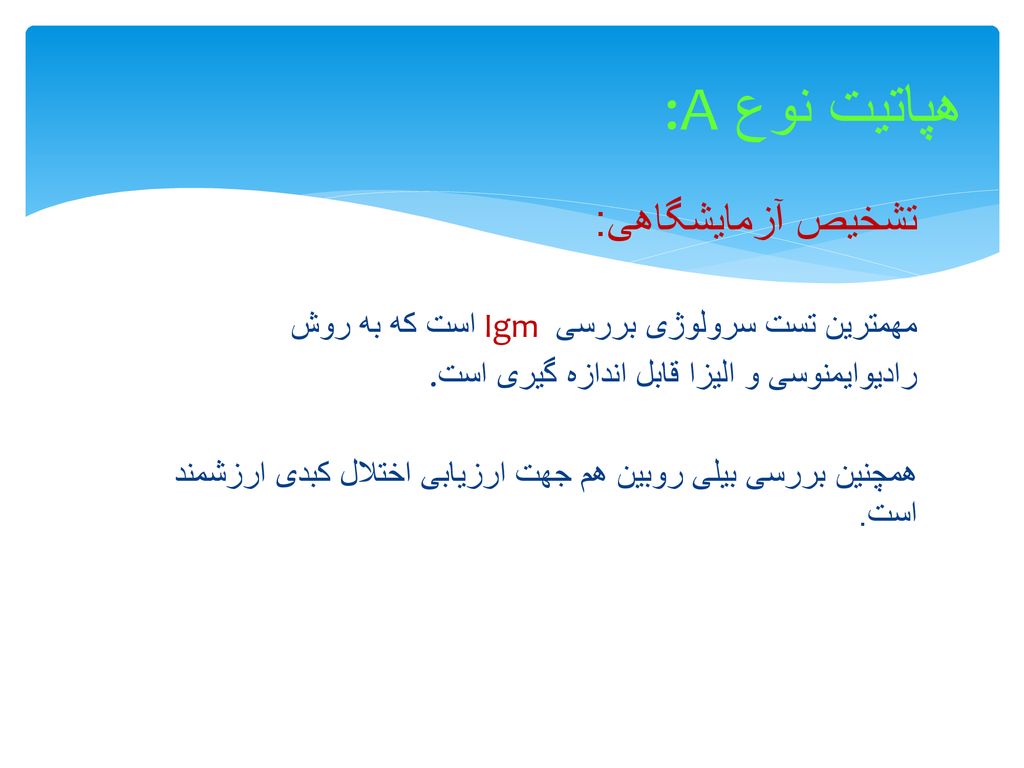 هپاتیت نوع A:

تشخیص آزمایشگاهی:

مهمترین تست سرولوژی بررسی Igm است که به روش رادیوایمنوسی و الیزا قابل اندازه گیری است.

همچنین بررسی بیلی روبین هم جهت ارزیابی اختلال کبدی ارزشمند است.